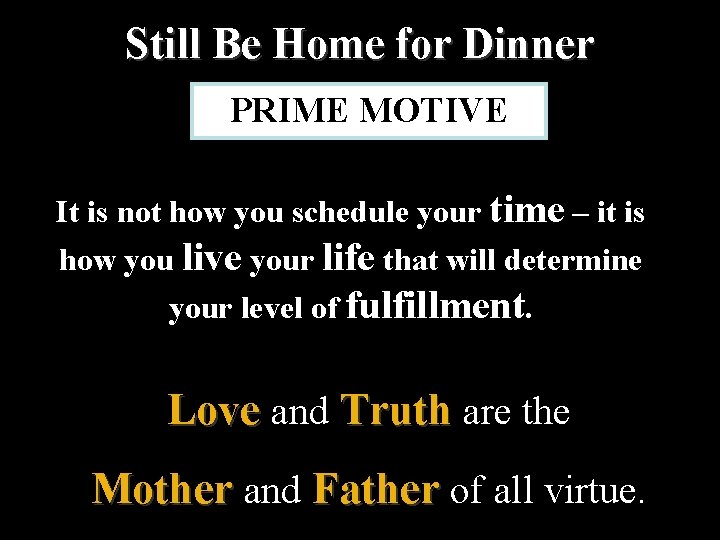 Still Be Home for Dinner

PRIME MOTIVE

It is not how you schedule your time – it is how you live your life that will determine your level of fulfillment.

Love and Truth are the

Mother and Father of all virtue.